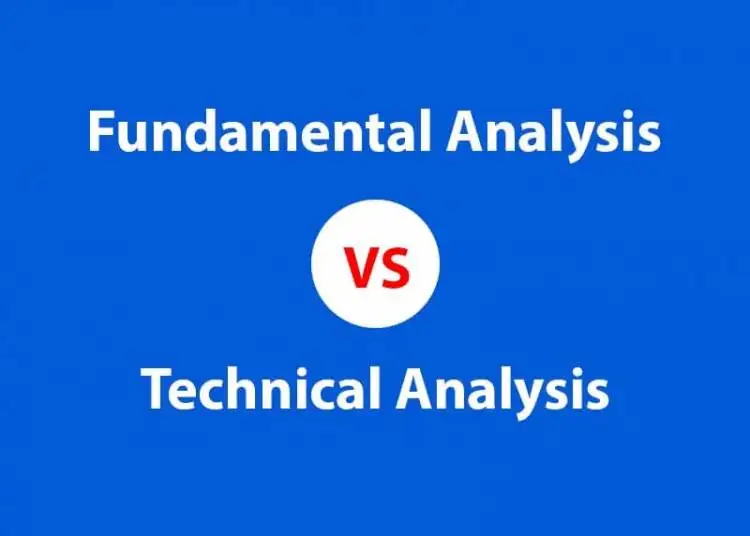 Fundamental Analysis

VS

Technical Analysis